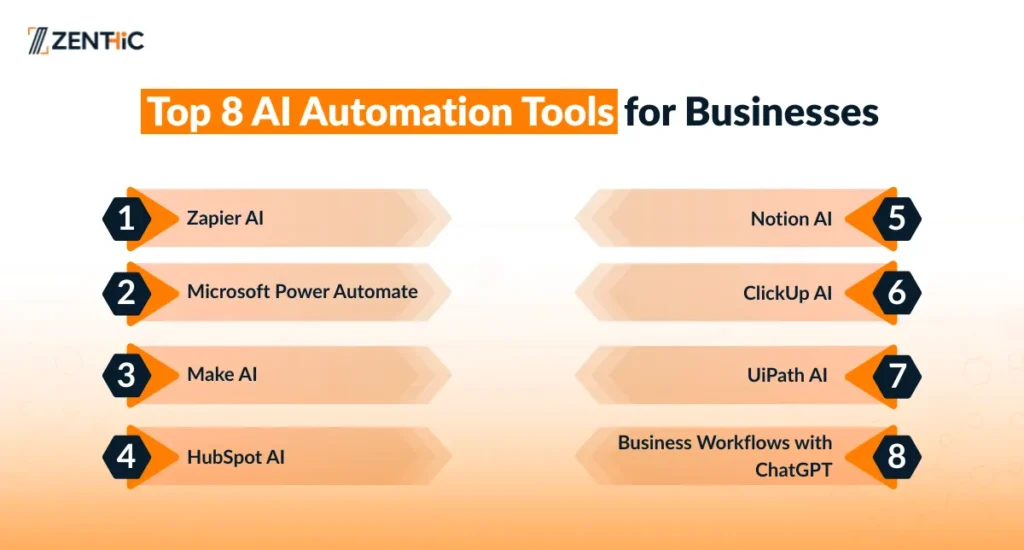 ZENTHIC

Top 8 AI Automation Tools for Businesses

1 Zapier AI

2 Microsoft Power Automate

3 Make AI

4 HubSpot AI

Notion AI 5

ClickUp AI 6

UiPath AI 7

Business Workflows with ChatGPT 8